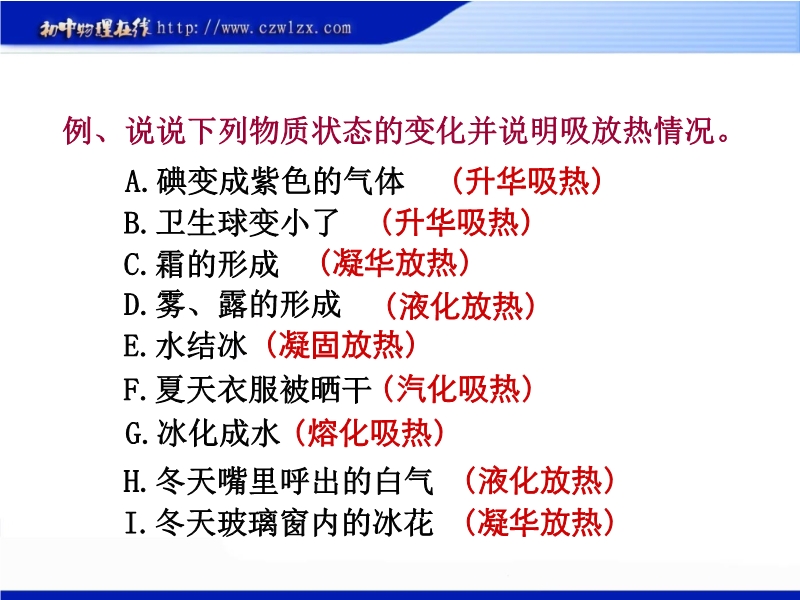 初中物理在线 http://www.czwlzx.com

例、说说下列物质状态的变化并说明吸放热情况。

A.碘变成紫色的气体 （升华吸热）
B.卫生球变小了 （升华吸热）
C.霜的形成 （凝华放热）
D.雾、露的形成 （液化放热）
E.水结冰（凝固放热）
F.夏天衣服被晒干（汽化吸热）
G.冰化成水（熔化吸热）
H.冬天嘴里呼出的白气 （液化放热）
I.冬天玻璃窗内的冰花 （凝华放热）